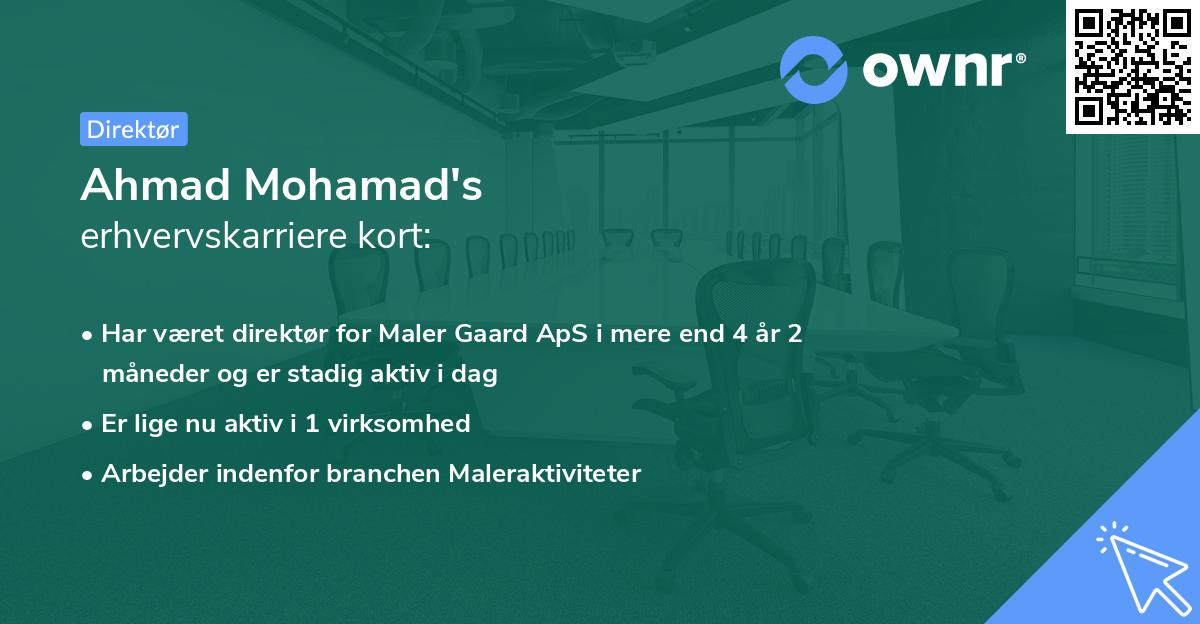 ownr®

Direktør

Ahmad Mohamad's
erhvervskarriere kort:

• Har været direktør for Maler Gaard ApS i mere end 4 år 2 måneder og er stadig aktiv i dag
• Er lige nu aktiv i 1 virksomhed
• Arbejder indenfor branchen Maleraktiviteter